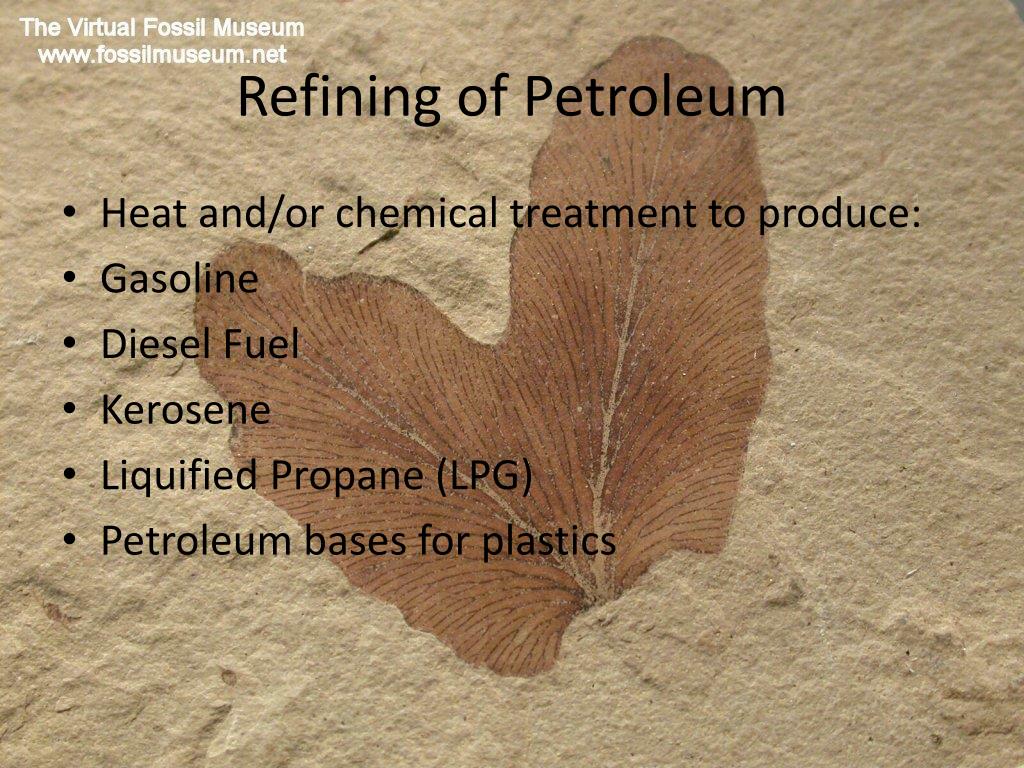 The Virtual Fossil Museum
www.fossilmuseum.net

Refining of Petroleum

• Heat and/or chemical treatment to produce:
• Gasoline
• Diesel Fuel
• Kerosene
• Liquified Propane (LPG)
• Petroleum bases for plastics